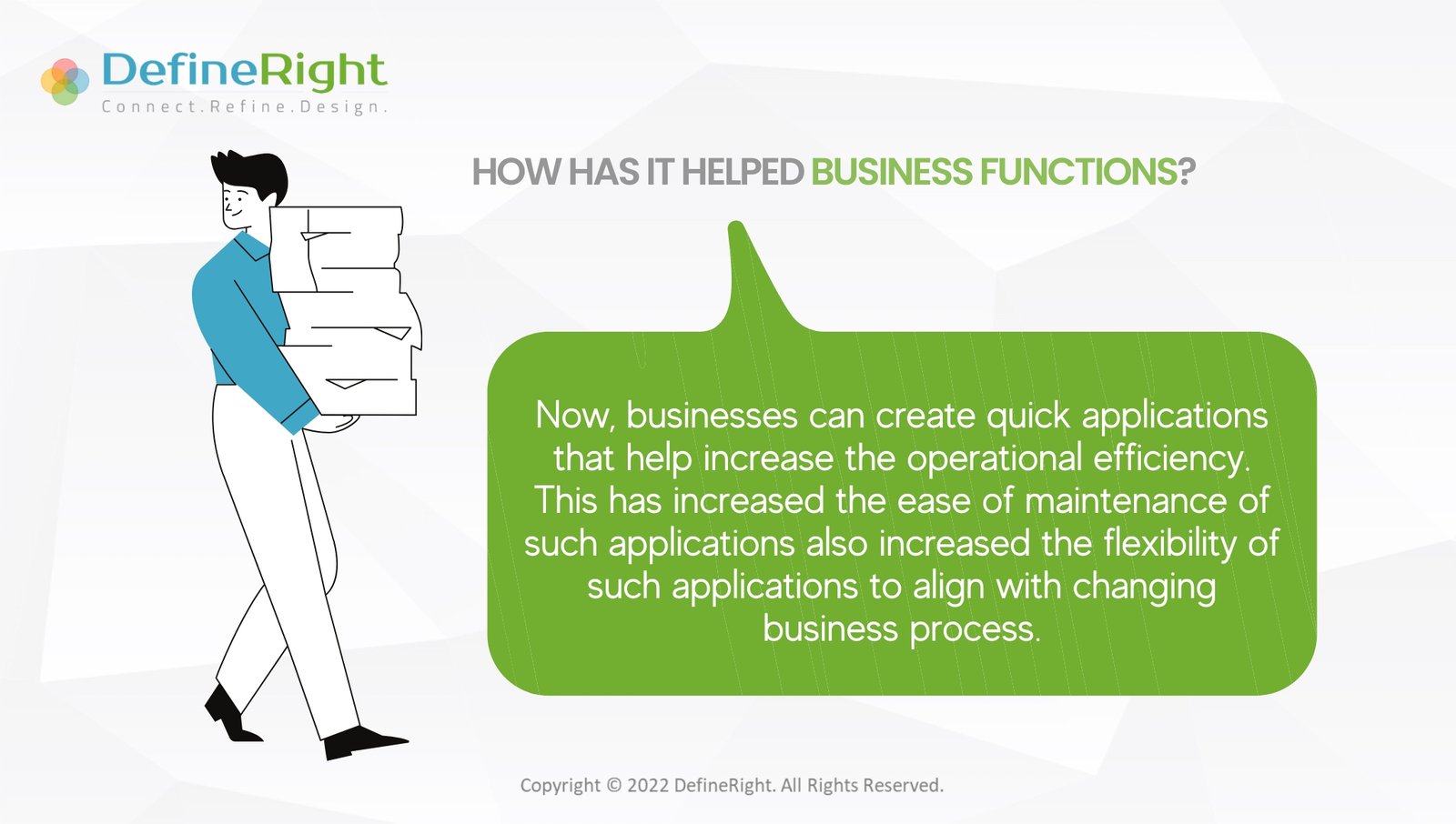 DefineRight
Connect.Refine.Design.

HOW HAS IT HELPED BUSINESS FUNCTIONS?

Now, businesses can create quick applications that help increase the operational efficiency. This has increased the ease of maintenance of such applications also increased the flexibility of such applications to align with changing business process.

Copyright © 2022 DefineRight. All Rights Reserved.